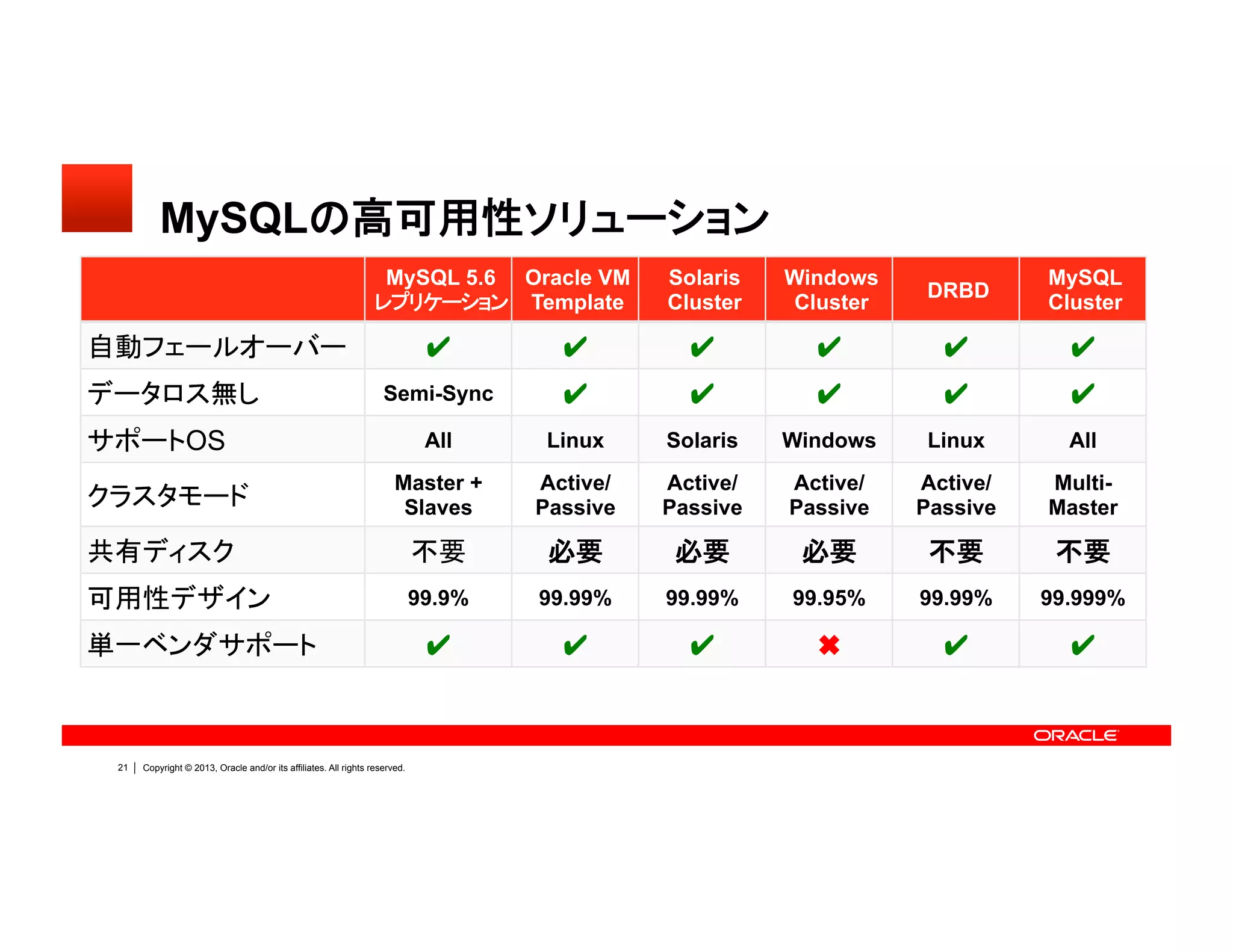 MySQLの高可用性ソリューション

| | MySQL 5.6 レプリケーション | Oracle VM Template | Solaris Cluster | Windows Cluster | DRBD | MySQL Cluster |
|---|---|---|---|---|---|---|
| 自動フェールオーバー | ✔ | ✔ | ✔ | ✔ | ✔ | ✔ |
| データロス無し | Semi-Sync | ✔ | ✔ | ✔ | ✔ | ✔ |
| サポートOS | All | Linux | Solaris | Windows | Linux | All |
| クラスタモード | Master + Slaves | Active/ Passive | Active/ Passive | Active/ Passive | Active/ Passive | Multi-Master |
| 共有ディスク | 不要 | 必要 | 必要 | 必要 | 不要 | 不要 |
| 可用性デザイン | 99.9% | 99.99% | 99.99% | 99.95% | 99.99% | 99.999% |
| 単一ベンダサポート | ✔ | ✔ | ✔ | ✖ | ✔ | ✔ |

ORACLE

21 | Copyright © 2013, Oracle and/or its affiliates. All rights reserved.